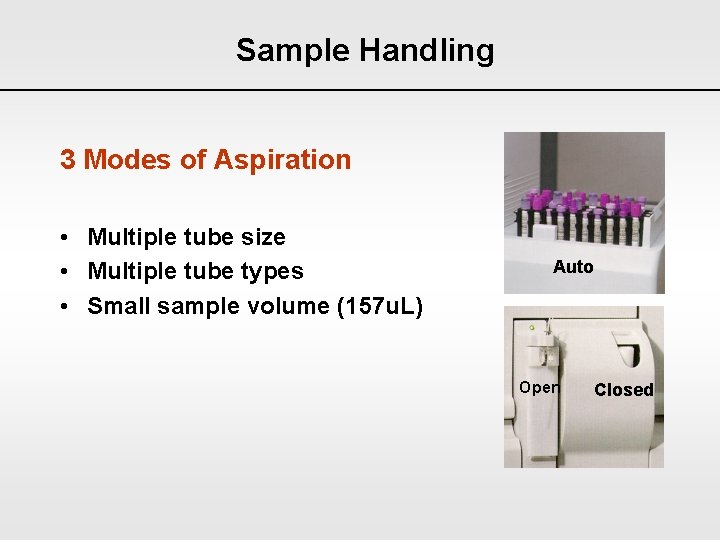 Sample Handling

3 Modes of Aspiration

• Multiple tube size
• Multiple tube types
• Small sample volume (157uL)

Auto

Open

Closed